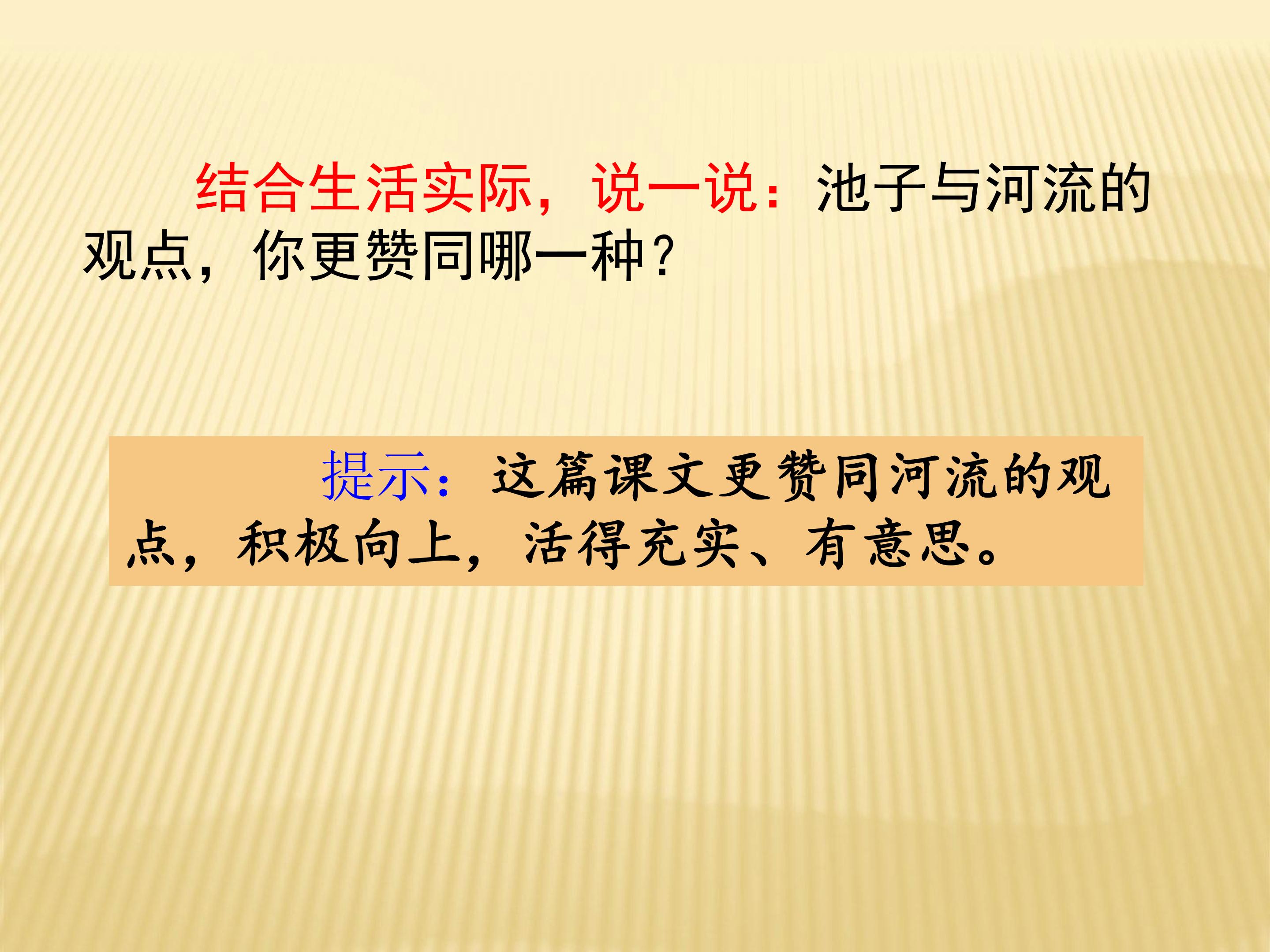 结合生活实际，说一说：池子与河流的观点，你更赞同哪一种？

提示：这篇课文更赞同河流的观点，积极向上，活得充实、有意思。